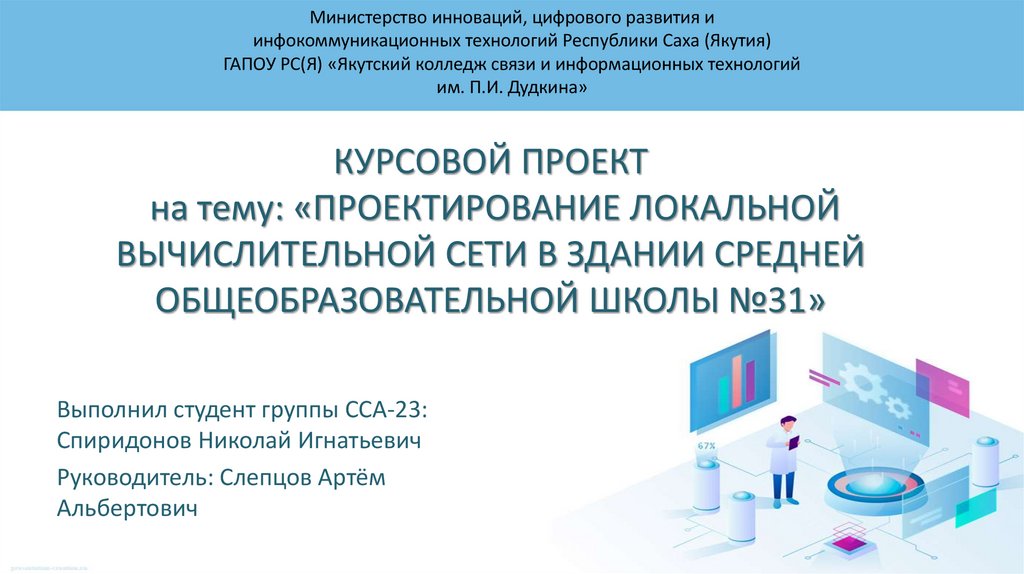 Министерство инноваций, цифрового развития и инфокоммуникационных технологий Республики Саха (Якутия)
ГАПОУ РС(Я) «Якутский колледж связи и информационных технологий им. П.И. Дудкина»

КУРСОВОЙ ПРОЕКТ
на тему: «ПРОЕКТИРОВАНИЕ ЛОКАЛЬНОЙ ВЫЧИСЛИТЕЛЬНОЙ СЕТИ В ЗДАНИИ СРЕДНЕЙ ОБЩЕОБРАЗОВАТЕЛЬНОЙ ШКОЛЫ №31»

Выполнил студент группы ССА-23:
Спиридонов Николай Игнатьевич

Руководитель: Слепцов Артём Альбертович

67%